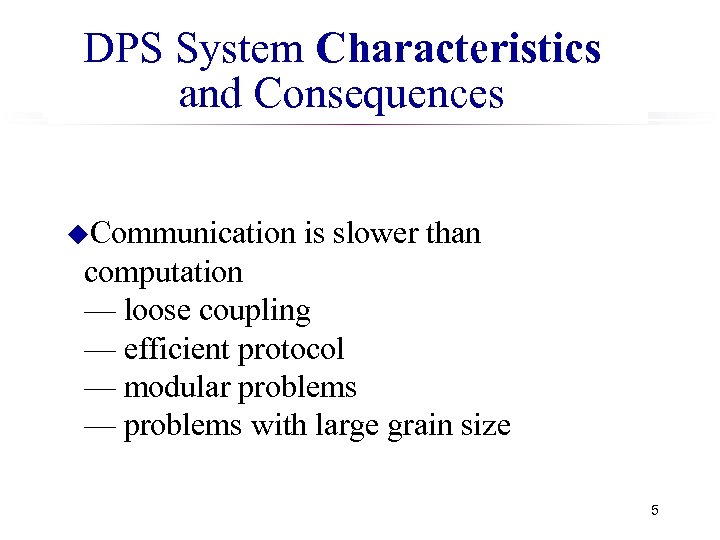 DPS System Characteristics and Consequences

◆Communication is slower than computation
— loose coupling
— efficient protocol
— modular problems
— problems with large grain size

5